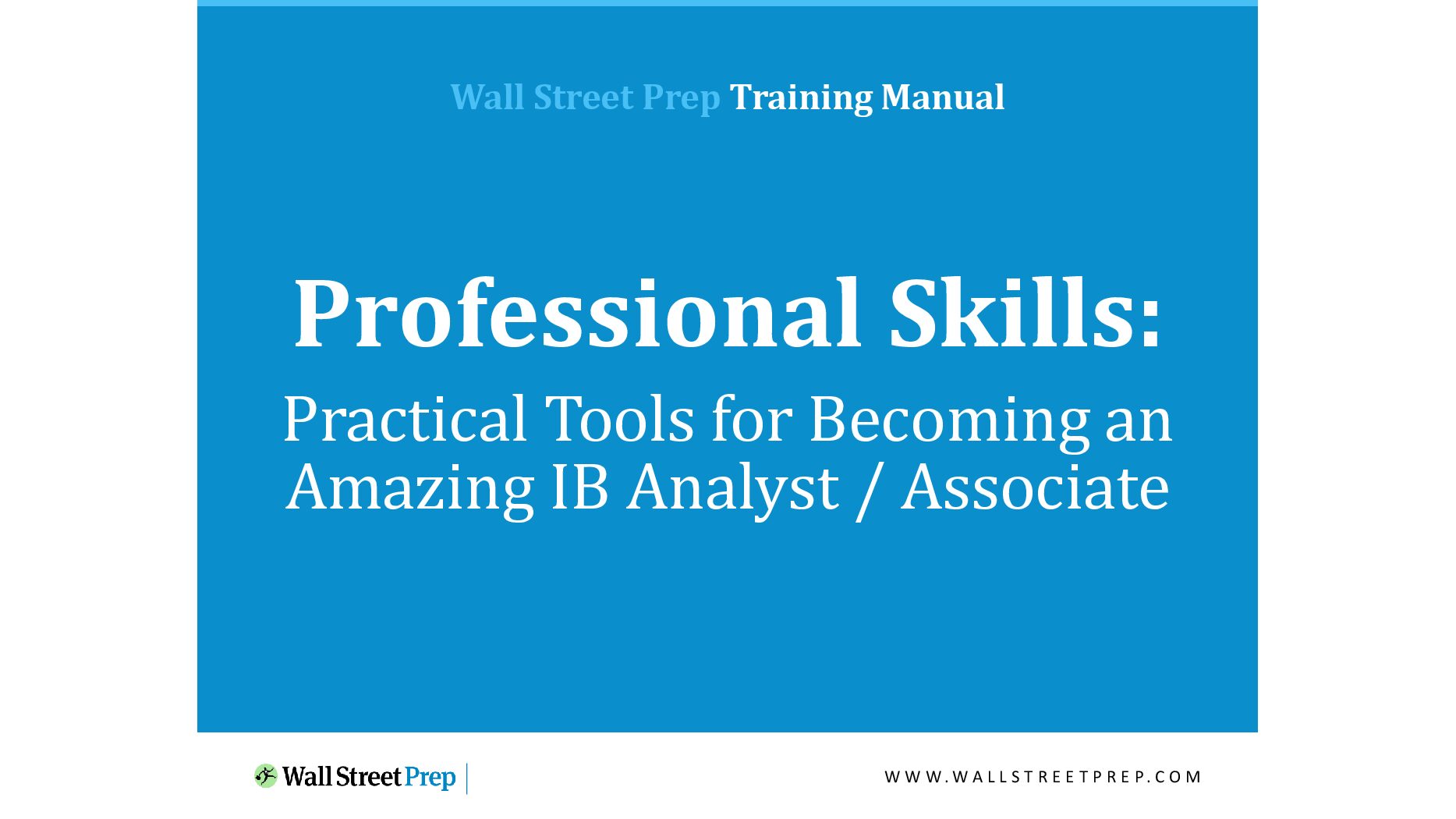 Wall Street Prep Training Manual

Professional Skills:

Practical Tools for Becoming an Amazing IB Analyst / Associate

Wall Street Prep

WWW.WALLSTREETPREP.COM